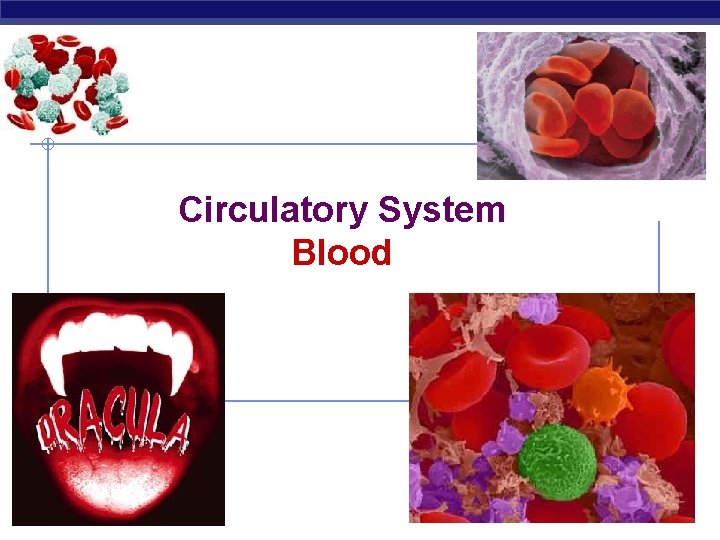 Circulatory System
Blood

DRACULA